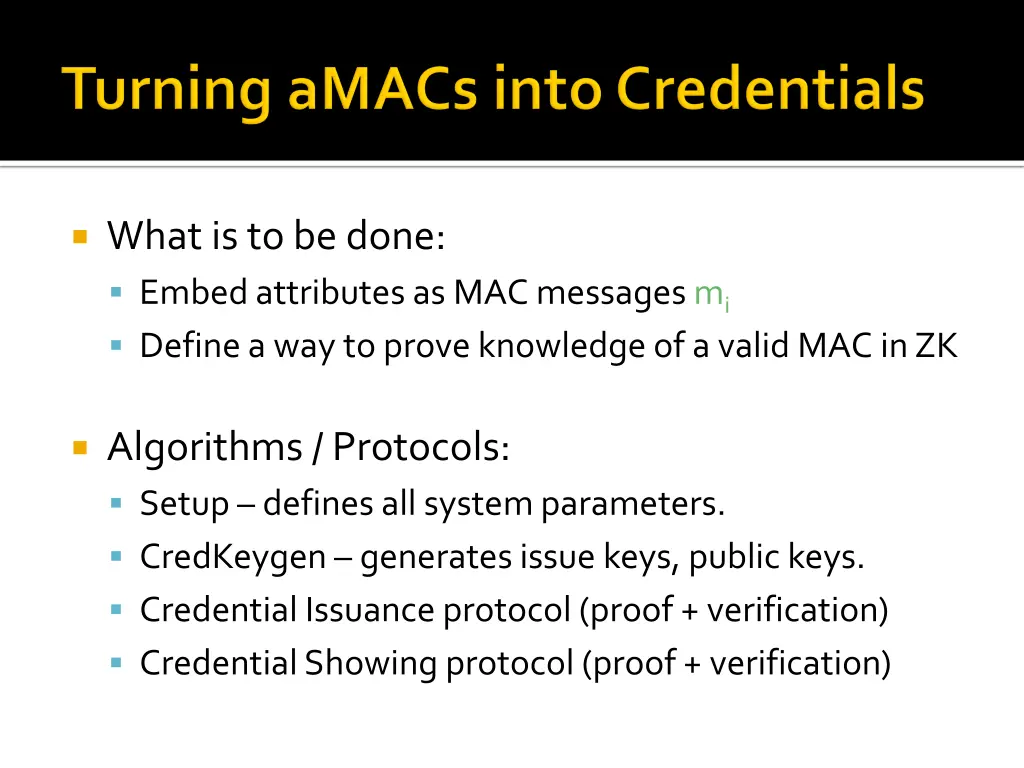 Turning aMACs into Credentials

What is to be done:

Embed attributes as MAC messages $m_i$

Define a way to prove knowledge of a valid MAC in ZK

Algorithms / Protocols:

Setup – defines all system parameters.

CredKeygen – generates issue keys, public keys.

Credential Issuance protocol (proof + verification)

Credential Showing protocol (proof + verification)